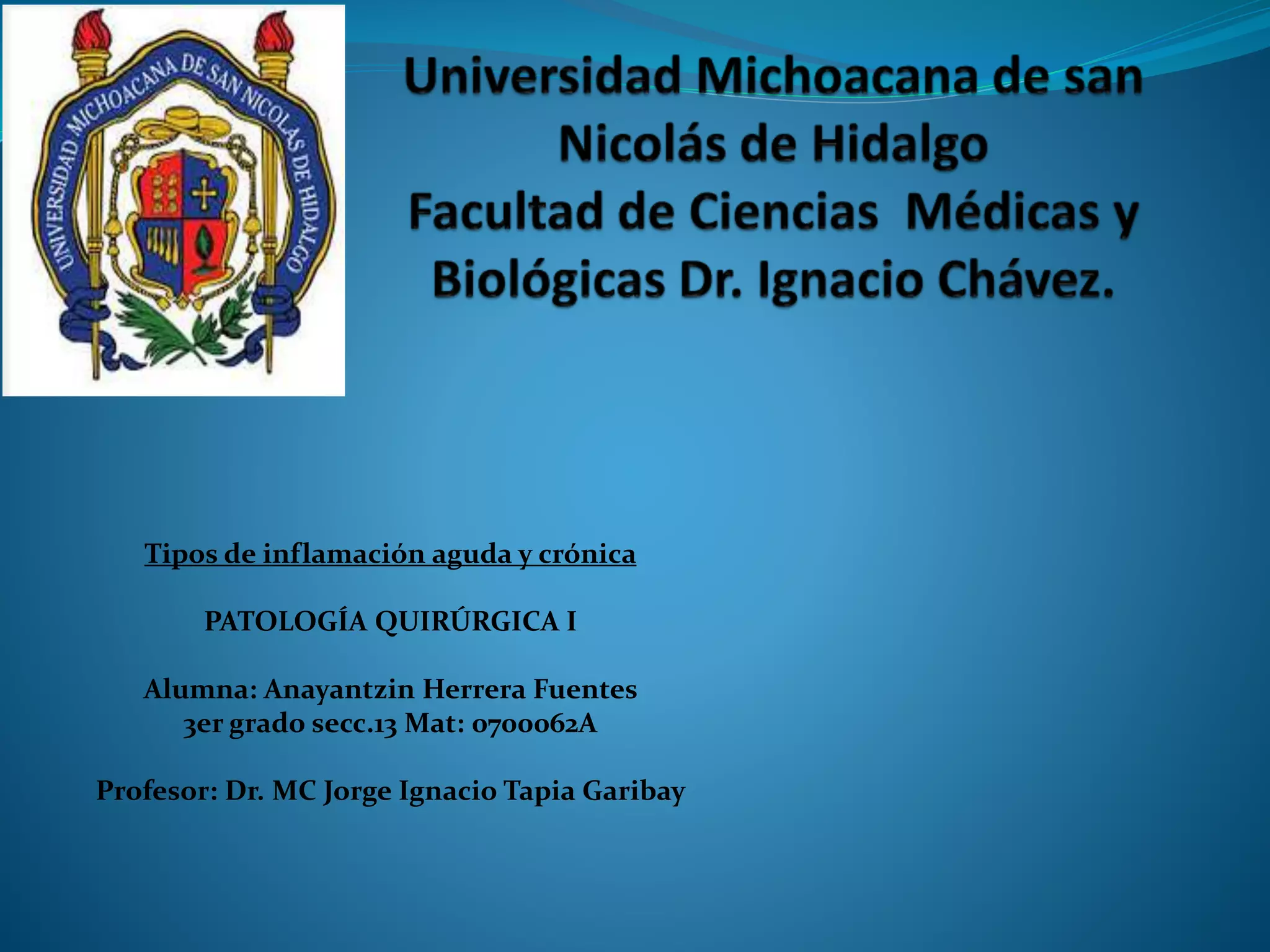 UNIVERSIDAD MICHOACANA DE SAN NICOLAS DE HIDALGO

Universidad Michoacana de san Nicolás de Hidalgo
Facultad de Ciencias Médicas y Biológicas Dr. Ignacio Chávez.

Tipos de inflamación aguda y crónica

PATOLOGÍA QUIRÚRGICA I

Alumna: Anayantzin Herrera Fuentes
3er grado secc.13 Mat: 0700062A

Profesor: Dr. MC Jorge Ignacio Tapia Garibay